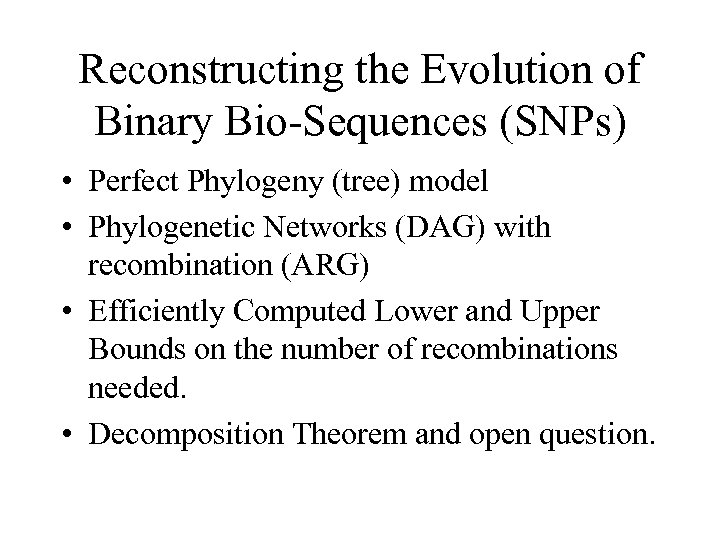 Reconstructing the Evolution of Binary Bio-Sequences (SNPs)

• Perfect Phylogeny (tree) model
• Phylogenetic Networks (DAG) with recombination (ARG)
• Efficiently Computed Lower and Upper Bounds on the number of recombinations needed.
• Decomposition Theorem and open question.